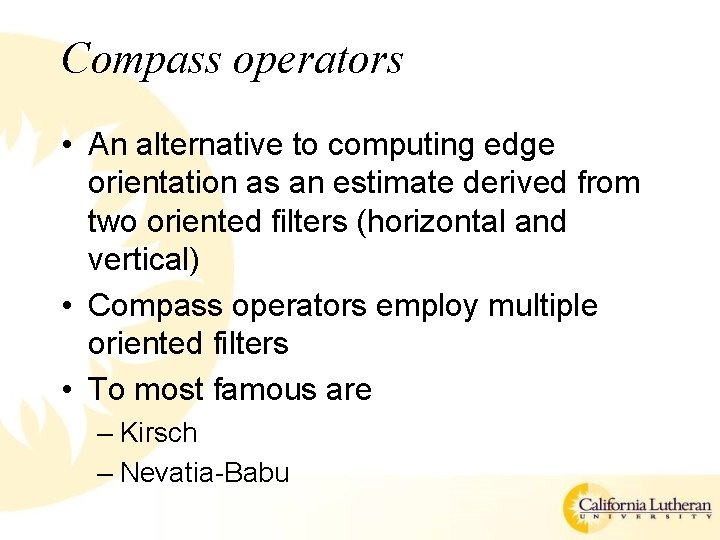 Compass operators

• An alternative to computing edge orientation as an estimate derived from two oriented filters (horizontal and vertical)
• Compass operators employ multiple oriented filters
• To most famous are
– Kirsch
– Nevatia-Babu

California Lutheran
UNIVERSITY